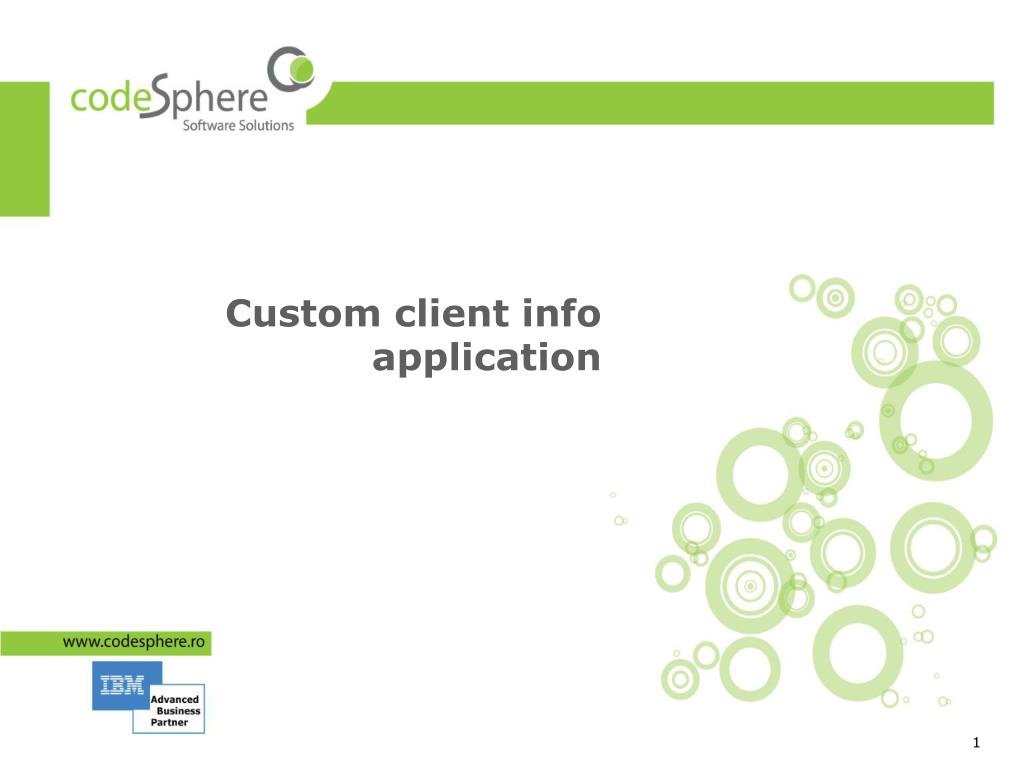 codeSphere
Software Solutions

Custom client info application

www.codesphere.ro

IBM
Advanced Business Partner

1